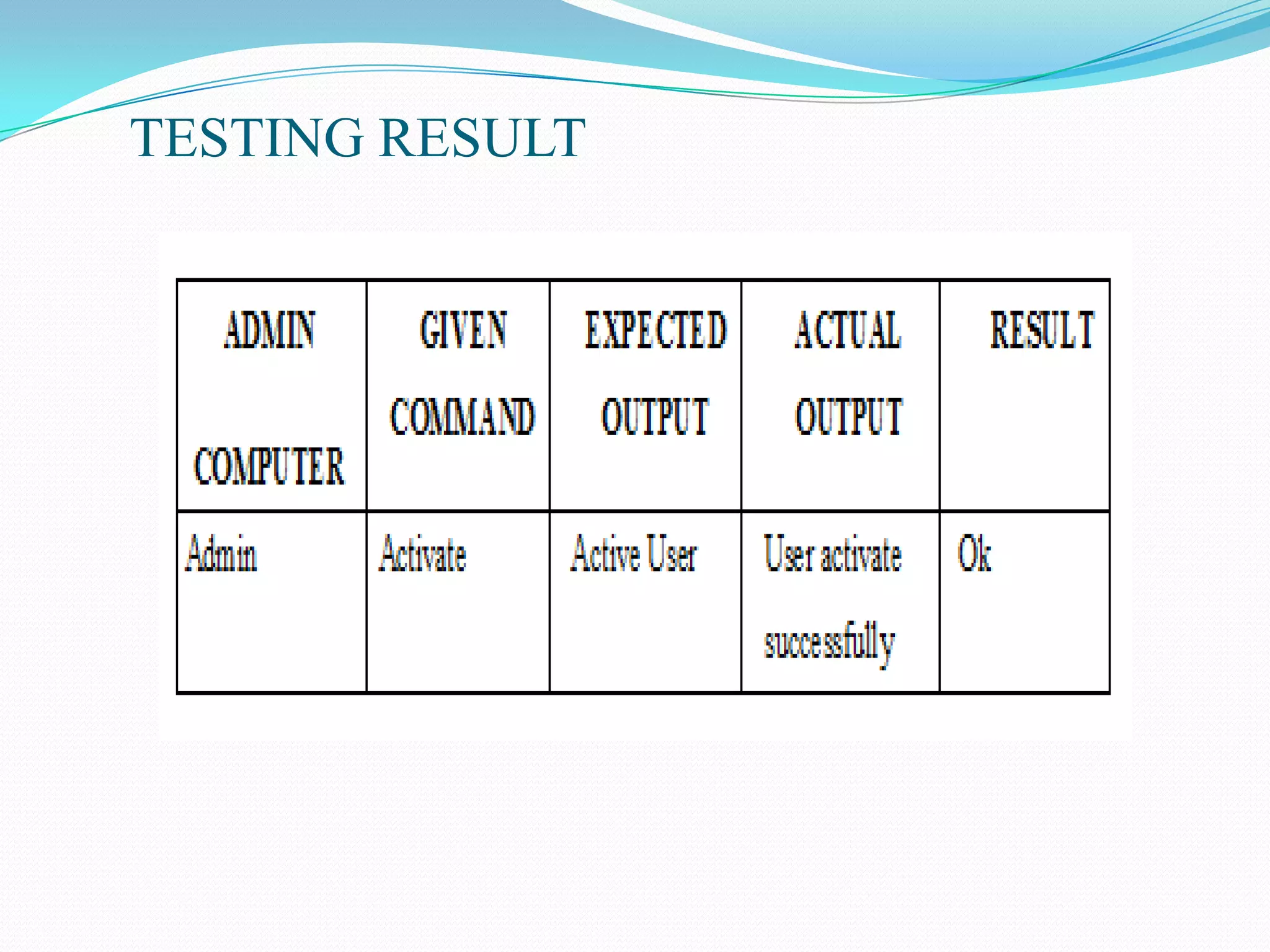 TESTING RESULT

| ADMIN COMPUTER | GIVEN COMMAND | EXPECTED OUTPUT | ACTUAL OUTPUT | RESULT |
|---|---|---|---|---|
| Admin | Activate | Active User | User activate successfully | Ok |